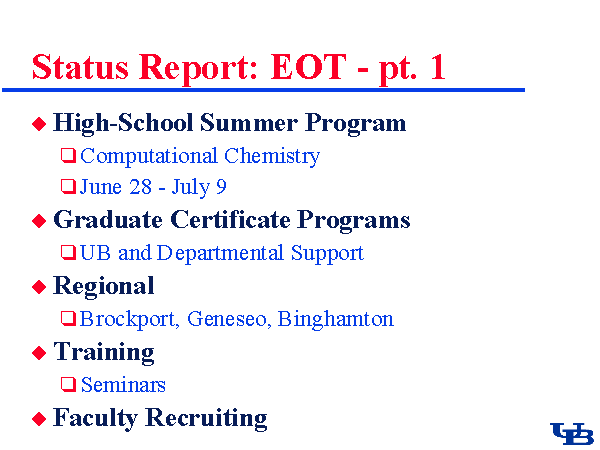 Status Report: EOT - pt. 1

◆ High-School Summer Program

❑ Computational Chemistry

❑ June 28 - July 9

◆ Graduate Certificate Programs

❑ UB and Departmental Support

◆ Regional

❑ Brockport, Geneseo, Binghamton

◆ Training

❑ Seminars

◆ Faculty Recruiting

UB